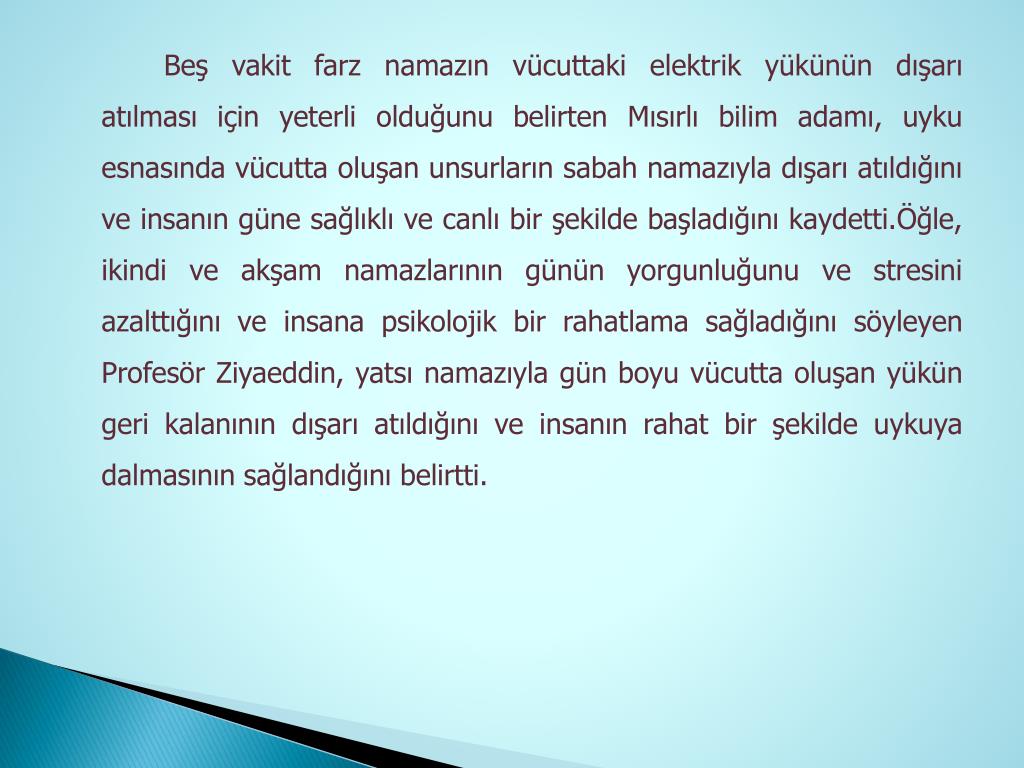 Beş vakit farz namazın vücuttaki elektrik yükünün dışarı atılması için yeterli olduğunu belirten Mısırlı bilim adamı, uyku esnasında vücutta oluşan unsurların sabah namazıyla dışarı atıldığını ve insanın güne sağlıklı ve canlı bir şekilde başladığını kaydetti.Öğle, ikindi ve akşam namazlarının günün yorgunluğunu ve stresini azalttığını ve insana psikolojik bir rahatlama sağladığını söyleyen Profesör Ziyaeddin, yatsı namazıyla gün boyu vücutta oluşan yükün geri kalanının dışarı atıldığını ve insanın rahat bir şekilde uykuya dalmasının sağlandığını belirtti.